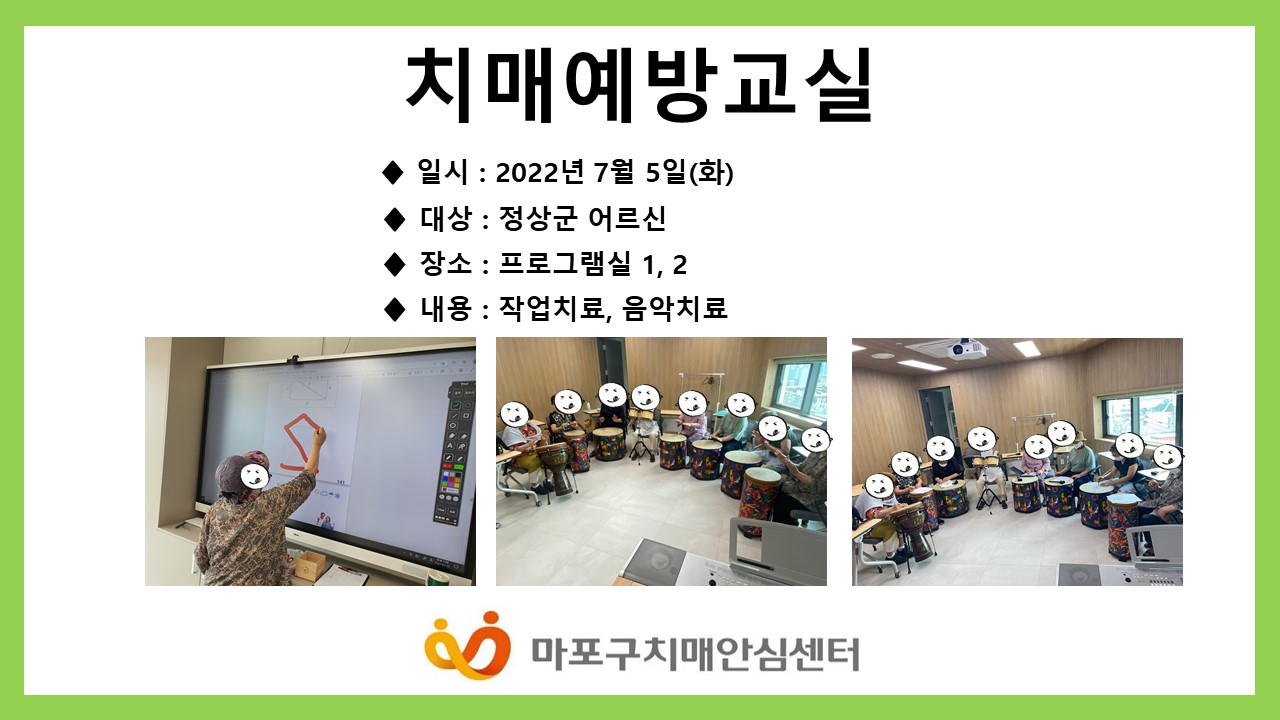 치매예방교실

◆ 일시 : 2022년 7월 5일(화)

◆ 대상 : 정상군 어르신

◆ 장소 : 프로그램실 1, 2

◆ 내용 : 작업치료, 음악치료

마포구치매안심센터